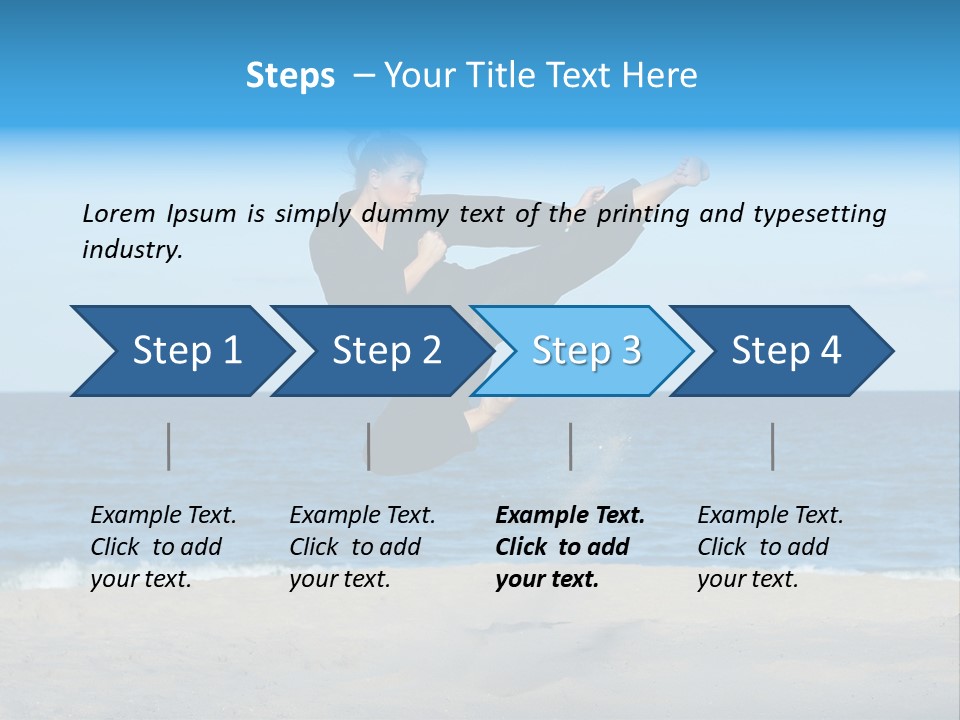 Steps – Your Title Text Here

Lorem Ipsum is simply dummy text of the printing and typesetting industry.

Step 1

Step 2

Step 3

Step 4

Example Text. Click to add your text.

Example Text. Click to add your text.

Example Text. Click to add your text.

Example Text. Click to add your text.